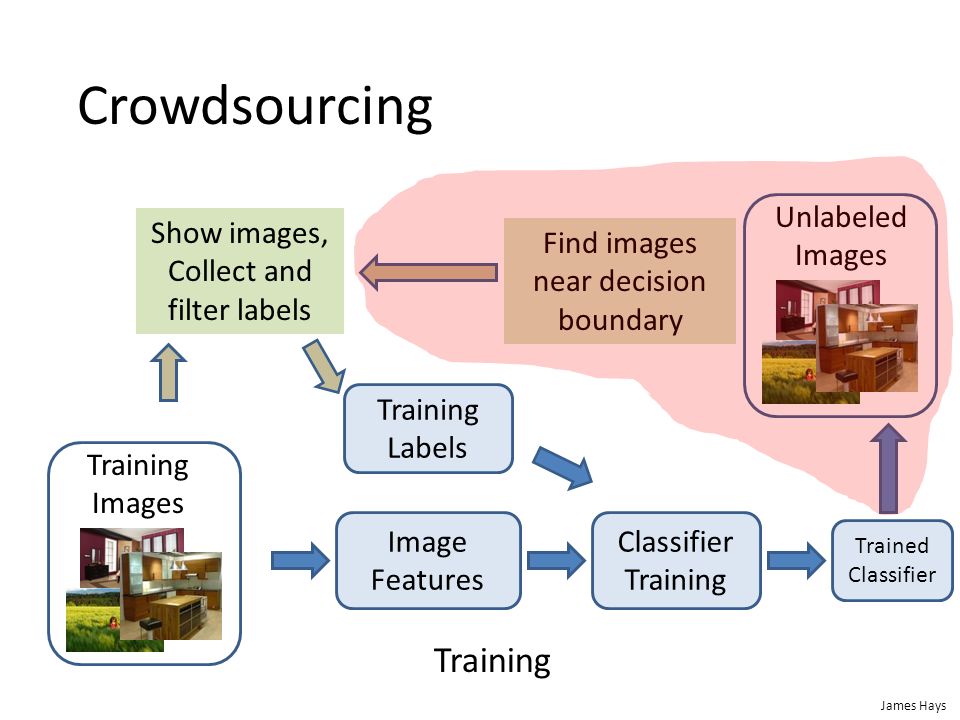 Crowdsourcing

Show images, Collect and filter labels

Find images near decision boundary

Unlabeled Images

Training Labels

Training Images

Image Features

Classifier Training

Trained Classifier

Training

James Hays